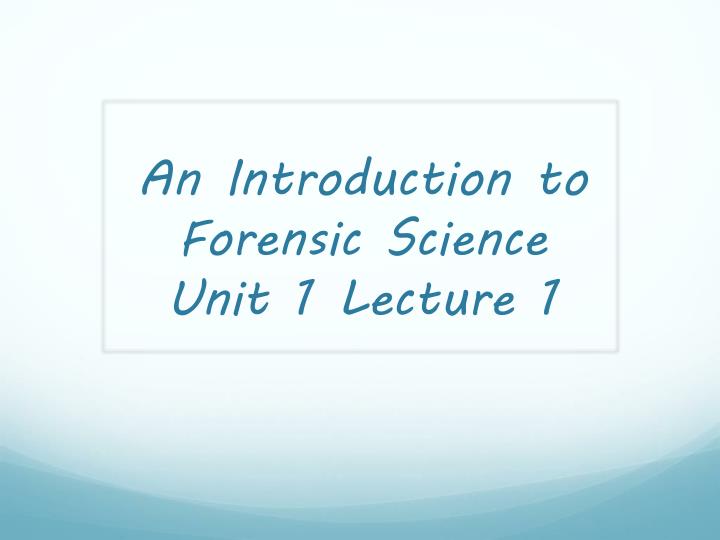 An Introduction to Forensic Science Unit 1 Lecture 1